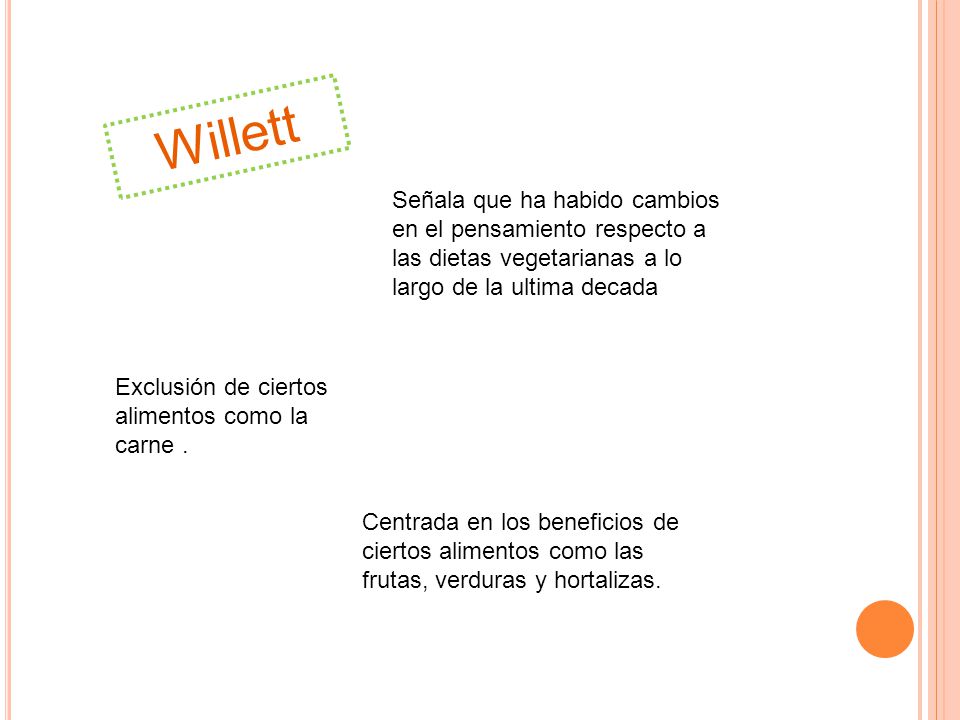 Willett

Señala que ha habido cambios en el pensamiento respecto a las dietas vegetarianas a lo largo de la ultima decada

Exclusión de ciertos alimentos como la carne .

Centrada en los beneficios de ciertos alimentos como las frutas, verduras y hortalizas.